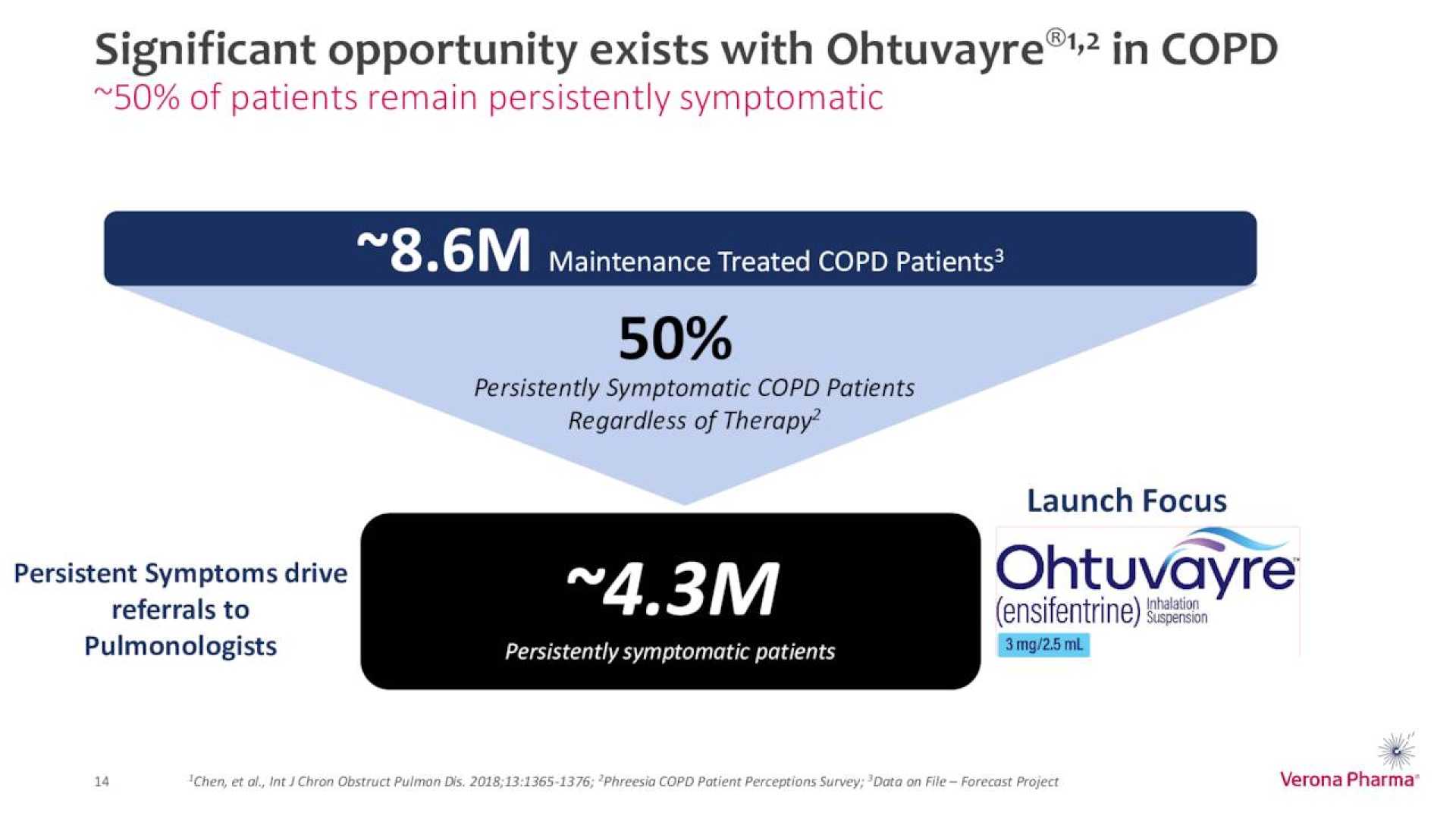 Significant opportunity exists with Ohtuvayre®$^{1,2}$ in COPD
~50% of patients remain persistently symptomatic

~8.6M Maintenance Treated COPD Patients$^3$

50%
Persistently Symptomatic COPD Patients Regardless of Therapy$^2$

Persistent Symptoms drive referrals to Pulmonologists

~4.3M
Persistently symptomatic patients

Launch Focus
Ohtuvayre™
(ensifentrine) Inhalation Suspension
3 mg/2.5 mL

14

$^1$Chen, et al., Int J Chron Obstruct Pulmon Dis. 2018;13:1365-1376; $^2$Phreesia COPD Patient Perceptions Survey; $^3$Data on File – Forecast Project

Verona Pharma®